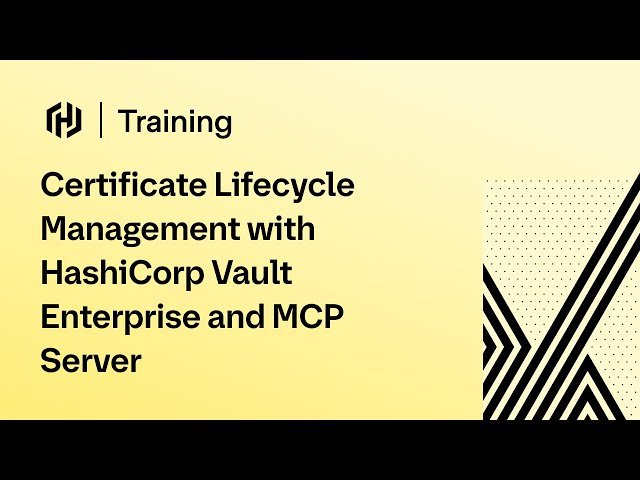 Training

Certificate Lifecycle Management with HashiCorp Vault Enterprise and MCP Server